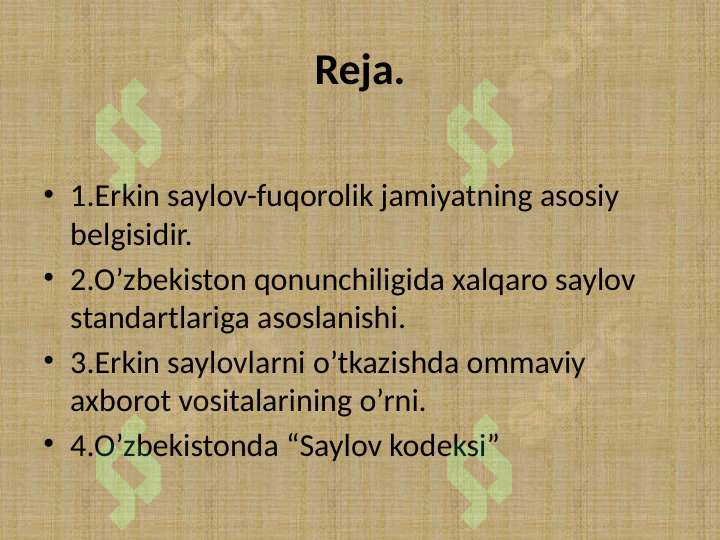 Reja.

• 1.Erkin saylov-fuqorolik jamiyatning asosiy belgisidir.

• 2.O’zbekiston qonunchiligida xalqaro saylov standartlariga asoslanishi.

• 3.Erkin saylovlarni o’tkazishda ommaviy axborot vositalarining o’rni.

• 4.O’zbekistonda “Saylov kodeksi”